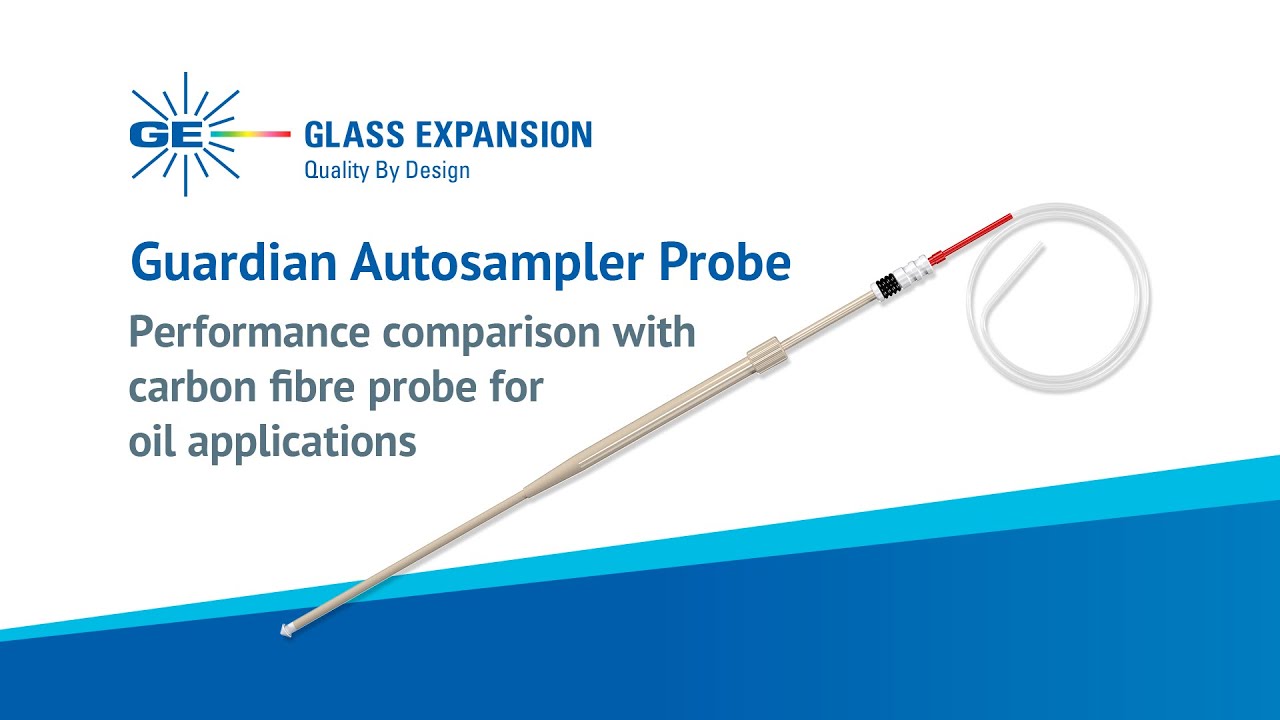 GE
GLASS EXPANSION
Quality By Design

Guardian Autosampler Probe

Performance comparison with carbon fibre probe for oil applications